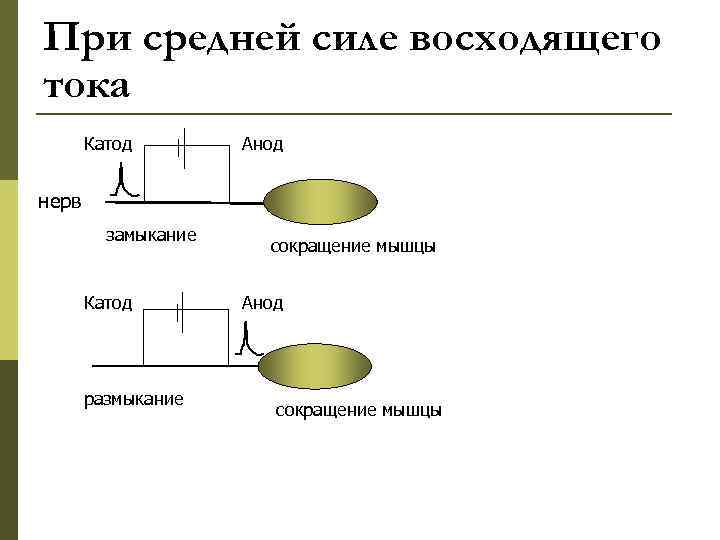 При средней силе восходящего тока

Катод

Анод

нерв

замыкание

сокращение мышцы

Катод

Анод

размыкание

сокращение мышцы